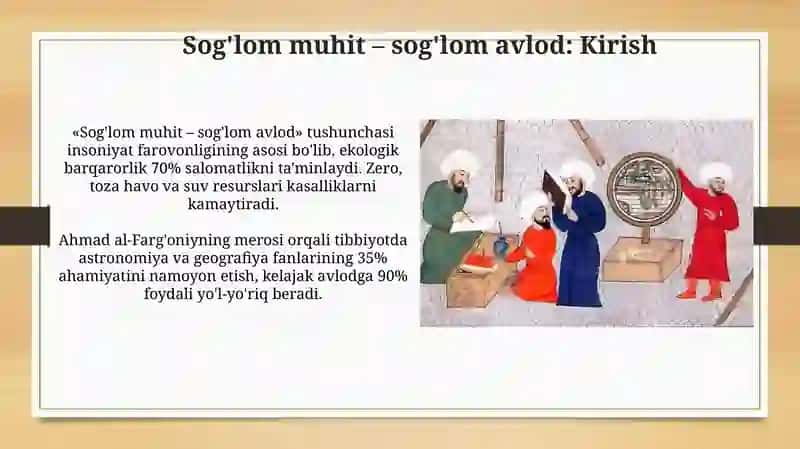 Sog'lom muhit – sog'lom avlod: Kirish

«Sog'lom muhit – sog'lom avlod» tushunchasi insoniyat farovonligining asosi bo'lib, ekologik barqarorlik 70% salomatlikni ta'minlaydi. Zero, toza havo va suv resurslari kasalliklarni kamaytiradi.

Ahmad al-Farg'oniyning merosi orqali tibbiyotda astronomiya va geografiya fanlarining 35% ahamiyatini namoyon etish, kelajak avlodga 90% foydali yo'l-yo'riq beradi.